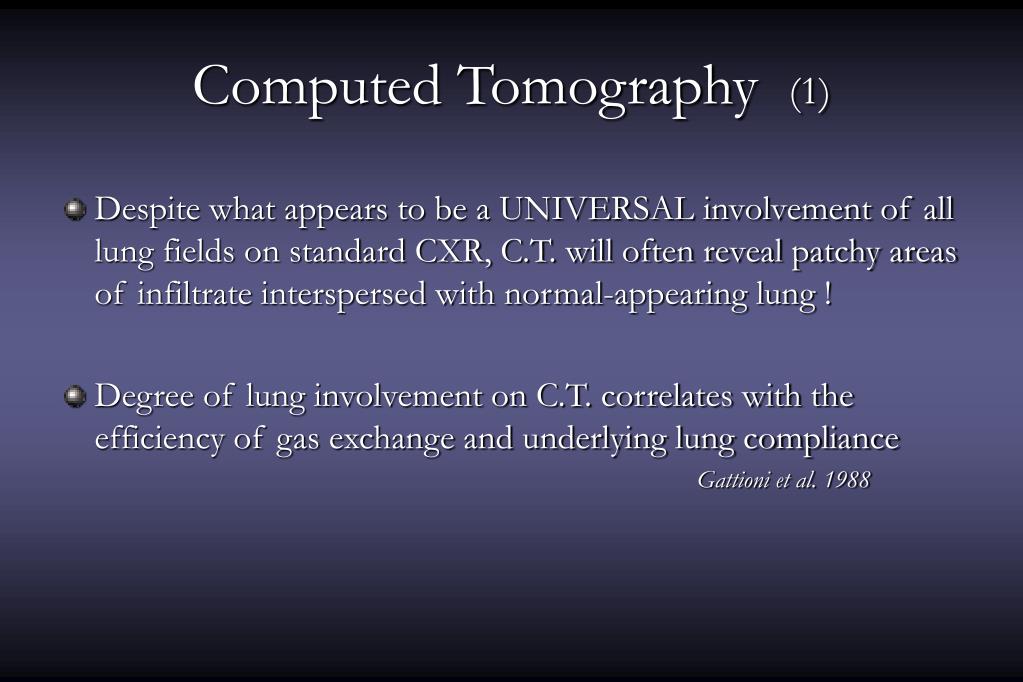 Computed Tomography (1)

Despite what appears to be a UNIVERSAL involvement of all lung fields on standard CXR, C.T. will often reveal patchy areas of infiltrate interspersed with normal-appearing lung !

Degree of lung involvement on C.T. correlates with the efficiency of gas exchange and underlying lung compliance

Gattioni et al. 1988